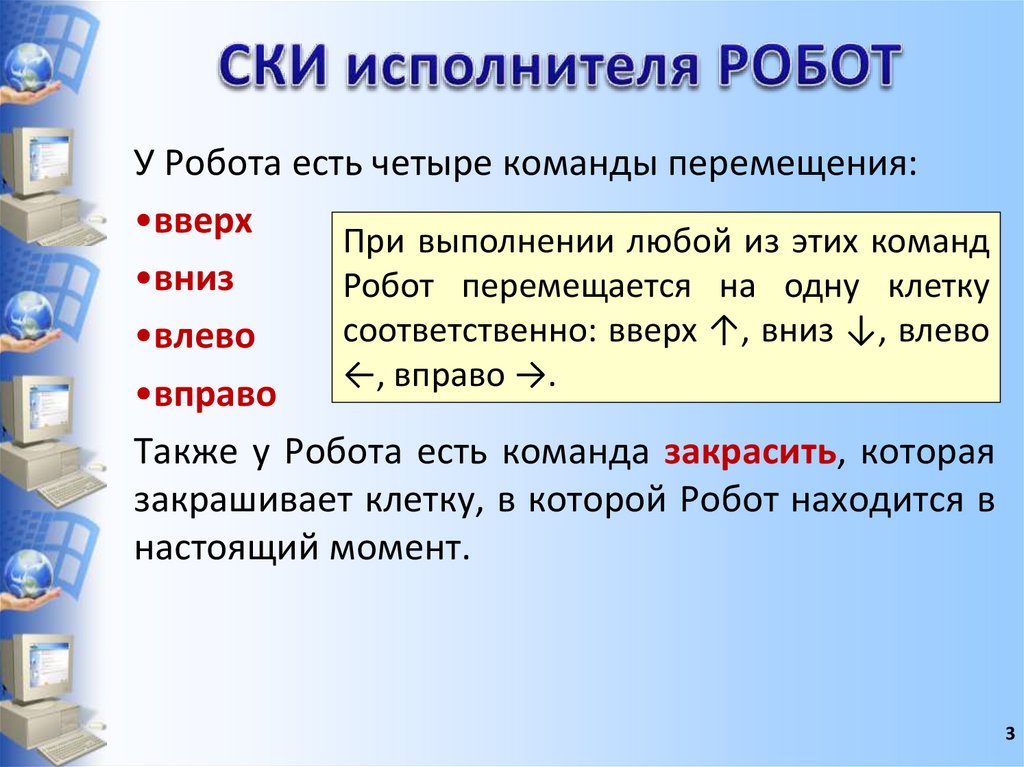 СКИ исполнителя РОБОТ

У Робота есть четыре команды перемещения:

•вверх

•вниз

•влево

•вправо

При выполнении любой из этих команд Робот перемещается на одну клетку соответственно: вверх ↑, вниз ↓, влево ←, вправо →.

Также у Робота есть команда закрасить, которая закрашивает клетку, в которой Робот находится в настоящий момент.

3